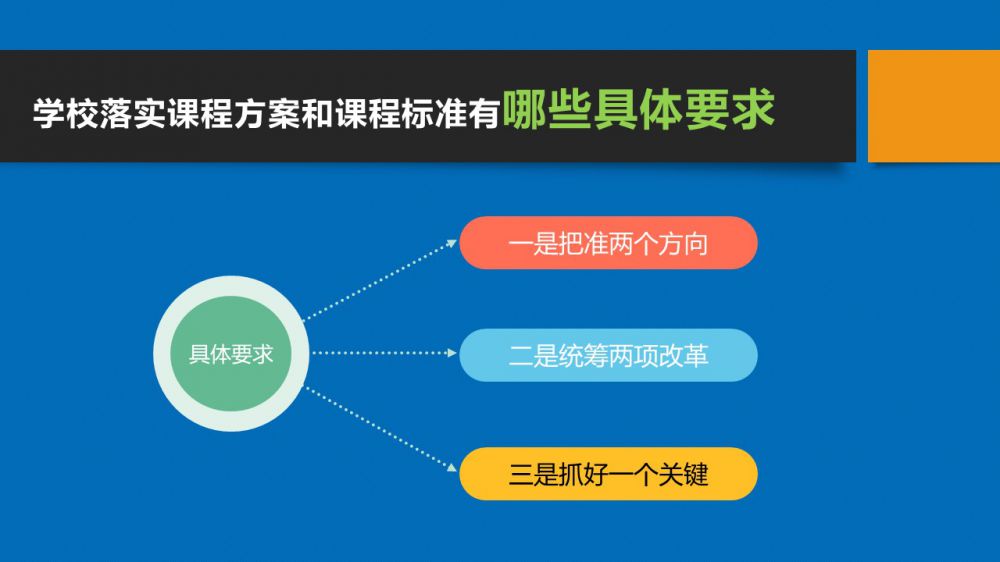 学校落实课程方案和课程标准有哪些具体要求

具体要求

一是把准两个方向

二是统筹两项改革

三是抓好一个关键